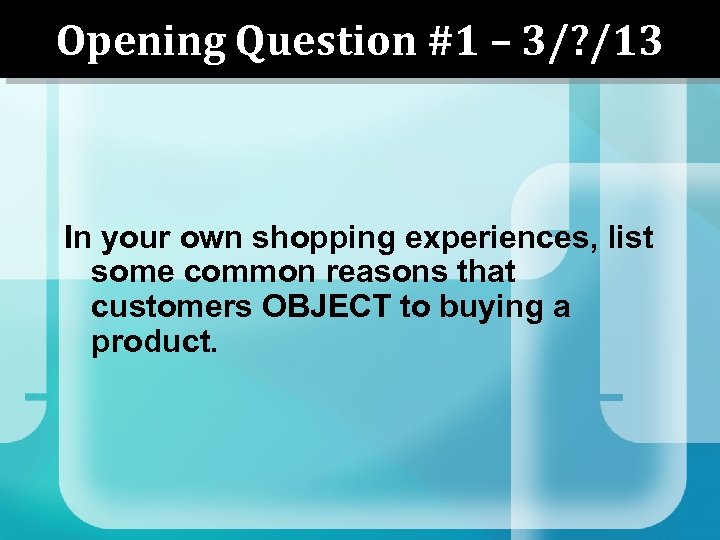 Opening Question #1 – 3/?/13

In your own shopping experiences, list some common reasons that customers OBJECT to buying a product.